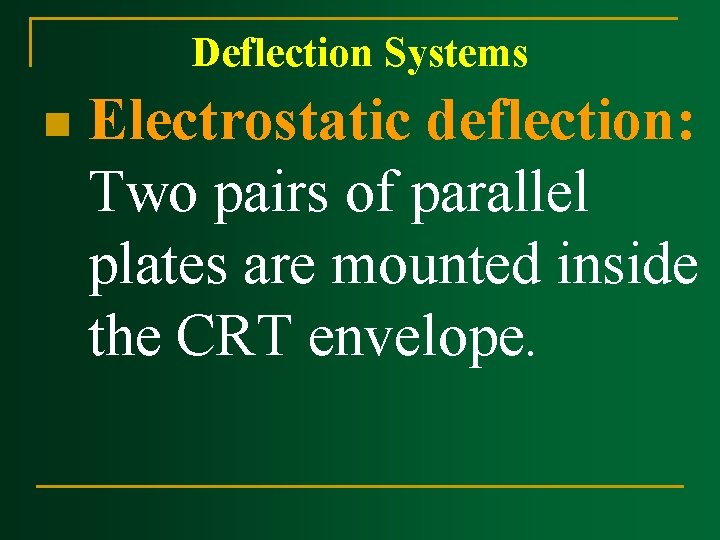 Deflection Systems

Electrostatic deflection: Two pairs of parallel plates are mounted inside the CRT envelope.